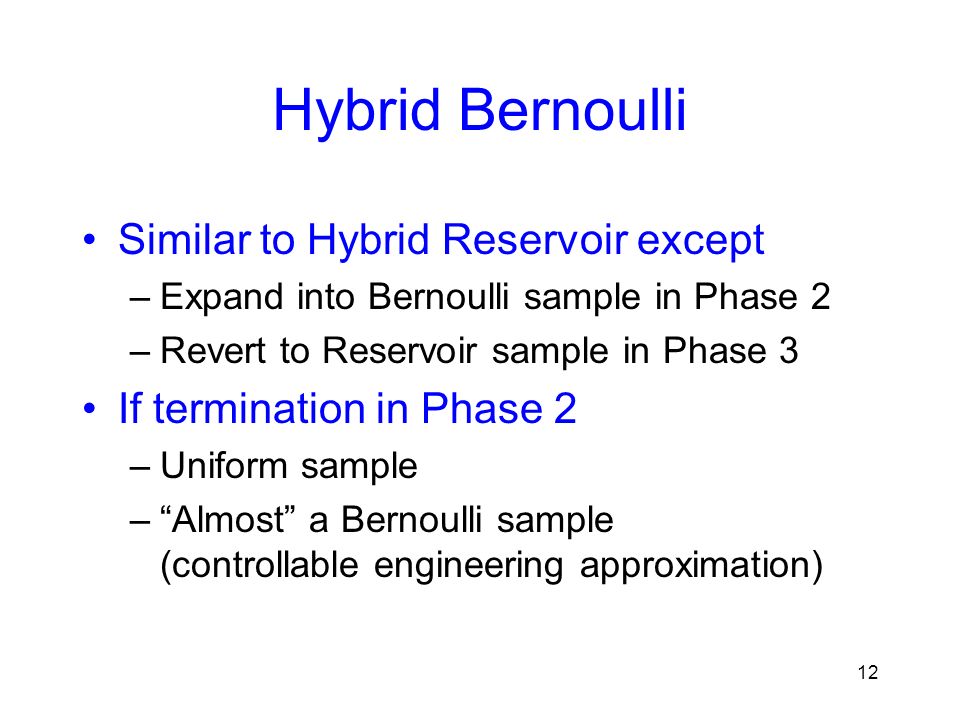 Hybrid Bernoulli

• Similar to Hybrid Reservoir except
 – Expand into Bernoulli sample in Phase 2
 – Revert to Reservoir sample in Phase 3
• If termination in Phase 2
 – Uniform sample
 – “Almost” a Bernoulli sample (controllable engineering approximation)

12